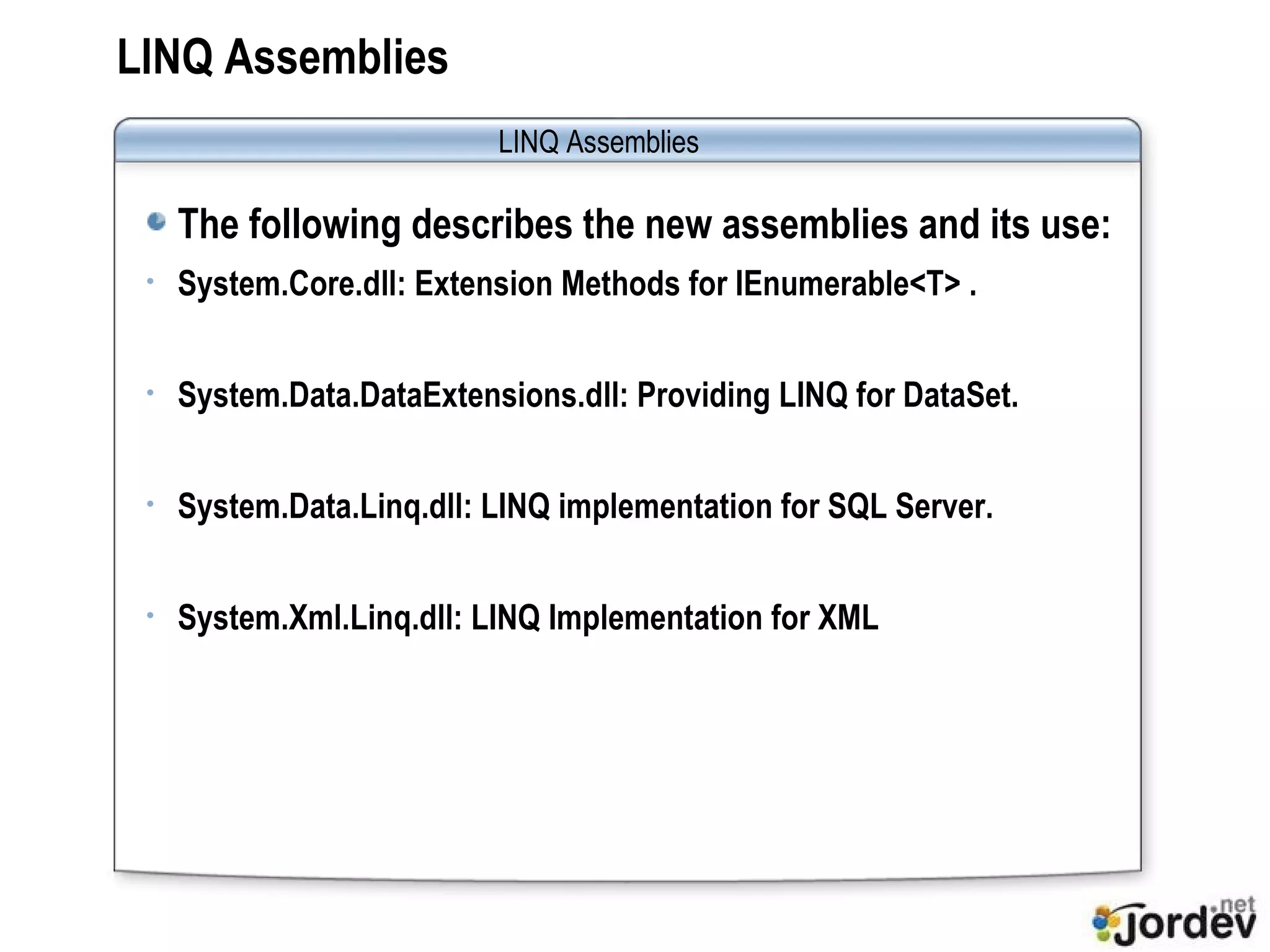 LINQ Assemblies

LINQ Assemblies

The following describes the new assemblies and its use:

System.Core.dll: Extension Methods for IEnumerable<T> .

System.Data.DataExtensions.dll: Providing LINQ for DataSet.

System.Data.Linq.dll: LINQ implementation for SQL Server.

System.Xml.Linq.dll: LINQ Implementation for XML

jordev.net